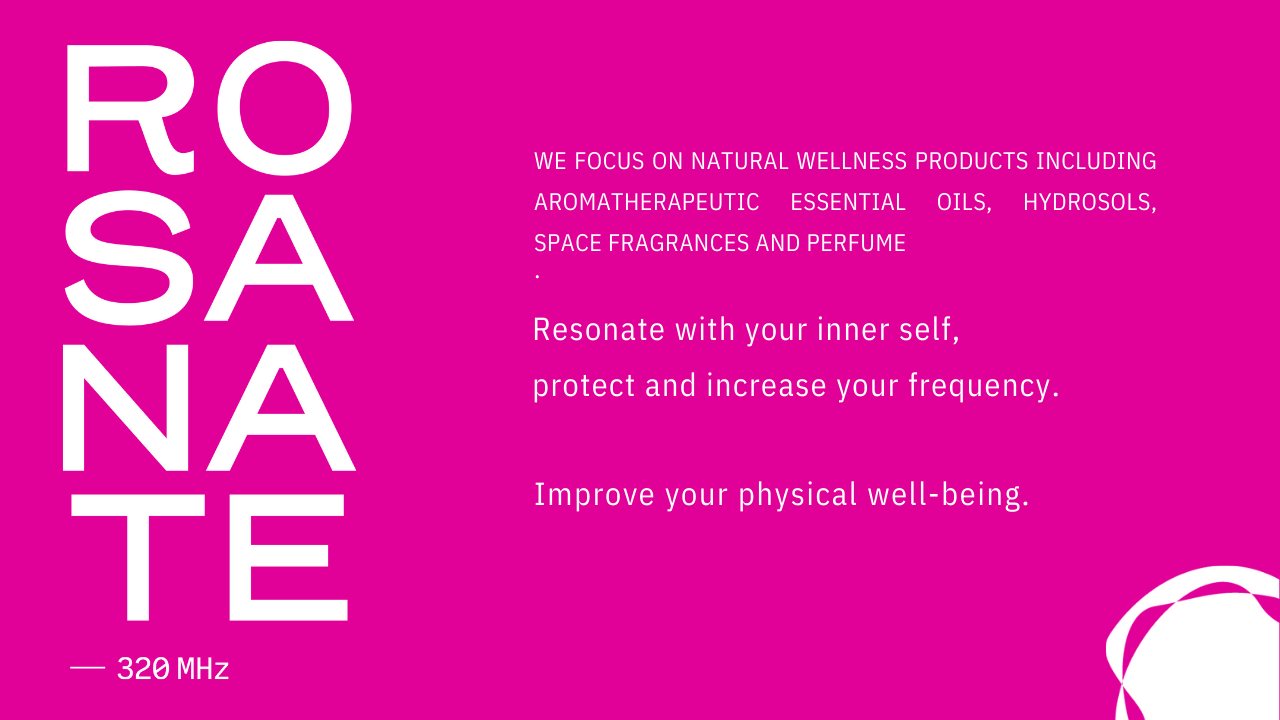 RO
SA
NA
TE

— 320 MHz

WE FOCUS ON NATURAL WELLNESS PRODUCTS INCLUDING AROMATHERAPEUTIC ESSENTIAL OILS, HYDROSOLS, SPACE FRAGRANCES AND PERFUME
.

Resonate with your inner self,
protect and increase your frequency.

Improve your physical well-being.